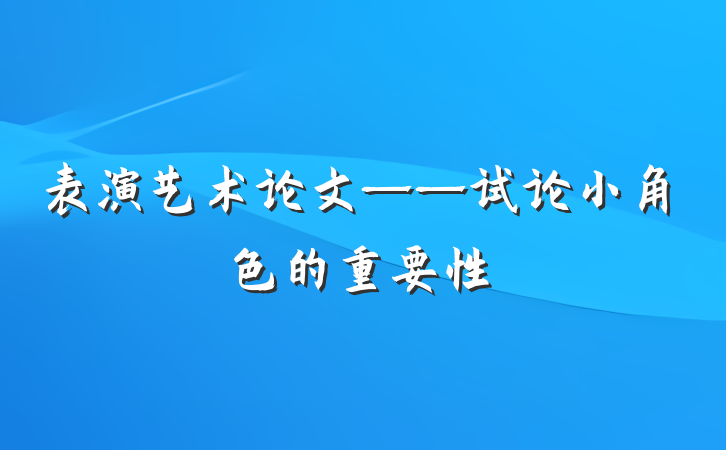 表演艺术论文——试论小角色的重要性